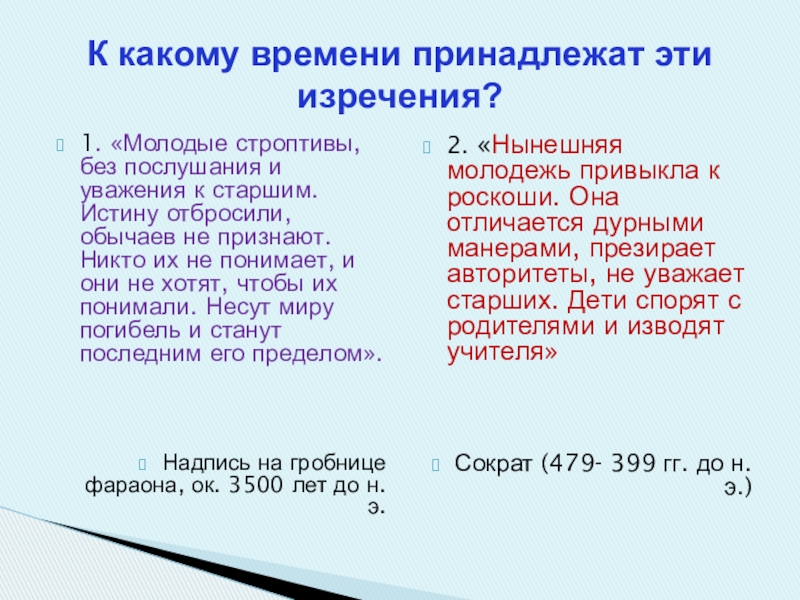 К какому времени принадлежат эти изречения?

1. «Молодые строптивы, без послушания и уважения к старшим. Истину отбросили, обычаев не признают. Никто их не понимает, и они не хотят, чтобы их понимали. Несут миру погибель и станут последним его пределом».

Надпись на гробнице фараона, ок. 3500 лет до н. э.

2. «Нынешняя молодежь привыкла к роскоши. Она отличается дурными манерами, презирает авторитеты, не уважает старших. Дети спорят с родителями и изводят учителя»

Сократ (479- 399 гг. до н. э.)